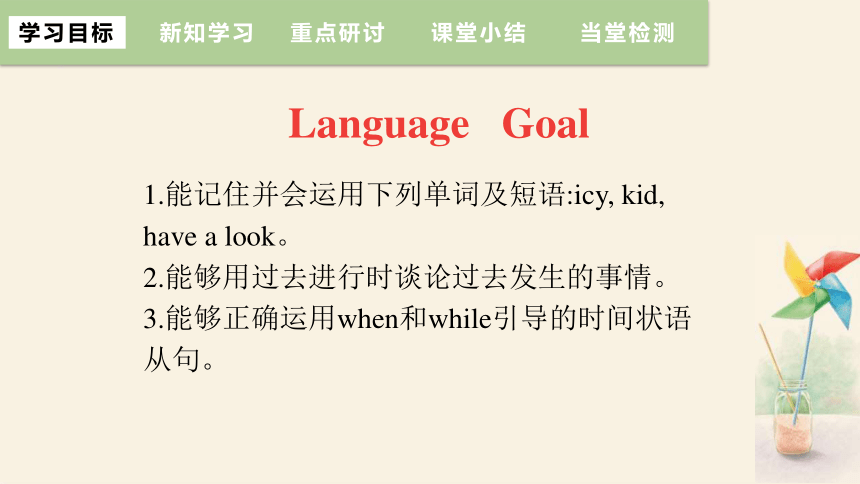 学习目标　新知学习　重点研讨　课堂小结　当堂检测

Language Goal

1.能记住并会运用下列单词及短语:icy, kid, have a look。
2.能够用过去进行时谈论过去发生的事情。
3.能够正确运用when和while引导的时间状语从句。